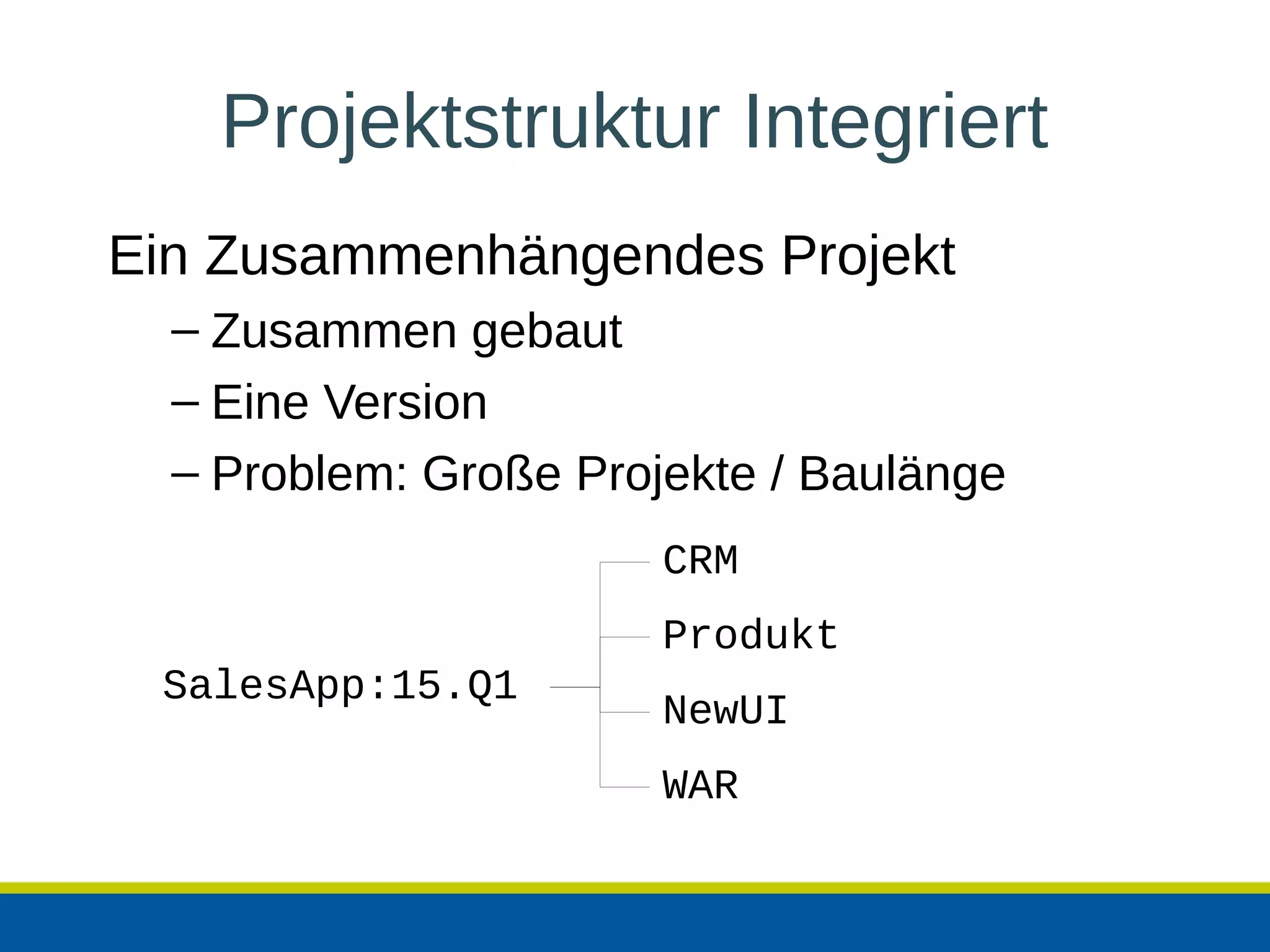 Projektstruktur Integriert

Ein Zusammenhängendes Projekt

– Zusammen gebaut

– Eine Version

– Problem: Große Projekte / Baulänge

SalesApp:15.Q1

CRM

Produkt

NewUI

WAR